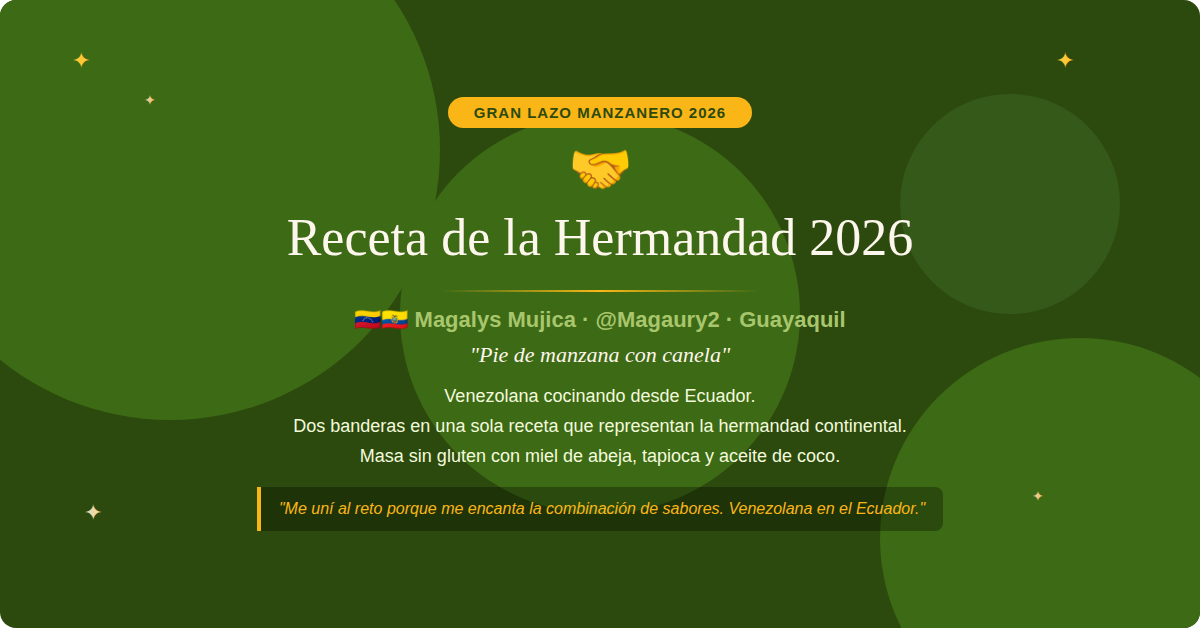 GRAN LAZO MANZANERO 2026

🤝

Receta de la Hermandad 2026

🇻🇪🇪🇨 Magalys Mujica · @Magaury2 · Guayaquil

"Pie de manzana con canela"

Venezolana cocinando desde Ecuador.
Dos banderas en una sola receta que representan la hermandad continental.
Masa sin gluten con miel de abeja, tapioca y aceite de coco.

"Me uní al reto porque me encanta la combinación de sabores. Venezolana en el Ecuador."